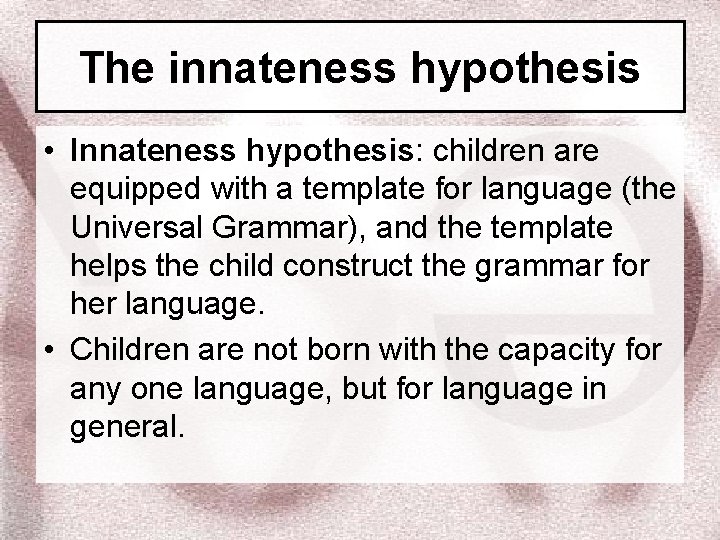 The innateness hypothesis

• Innateness hypothesis: children are equipped with a template for language (the Universal Grammar), and the template helps the child construct the grammar for her language.

• Children are not born with the capacity for any one language, but for language in general.